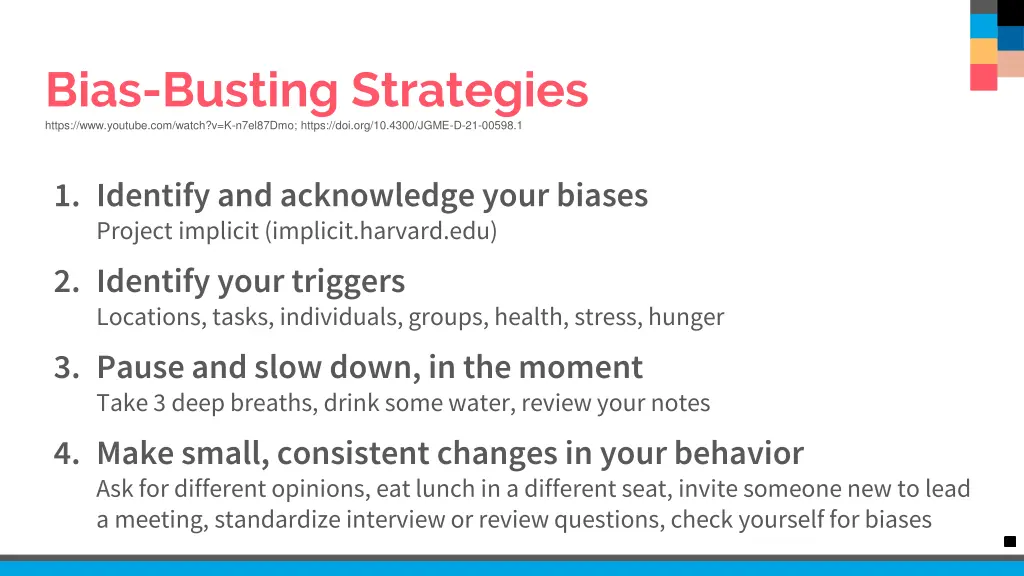 Bias-Busting Strategies
https://www.youtube.com/watch?v=K-n7el87Dmo; https://doi.org/10.4300/JGME-D-21-00598.1

1. Identify and acknowledge your biases
Project implicit (implicit.harvard.edu)

2. Identify your triggers
Locations, tasks, individuals, groups, health, stress, hunger

3. Pause and slow down, in the moment
Take 3 deep breaths, drink some water, review your notes

4. Make small, consistent changes in your behavior
Ask for different opinions, eat lunch in a different seat, invite someone new to lead a meeting, standardize interview or review questions, check yourself for biases